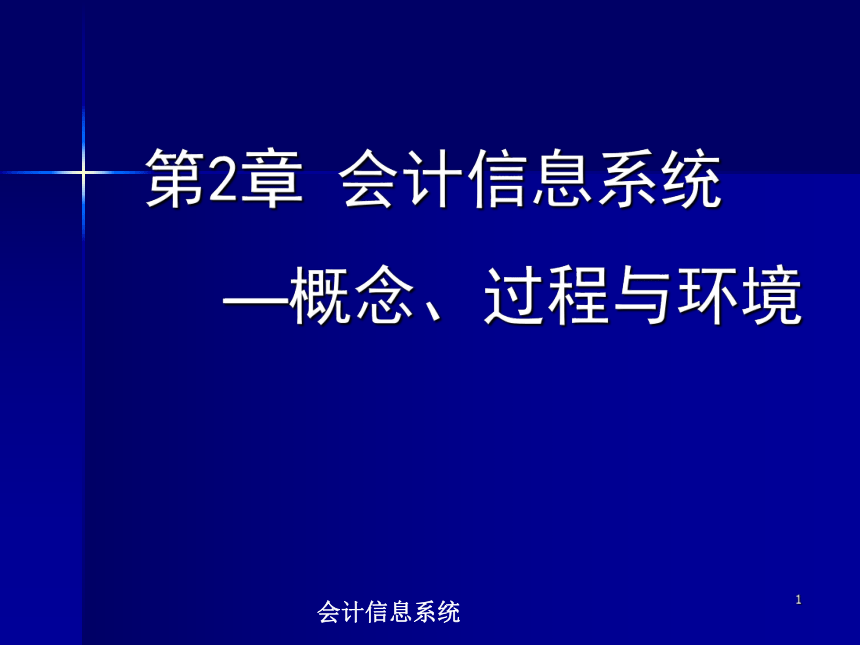 第2章 会计信息系统

—概念、过程与环境

会计信息系统

1